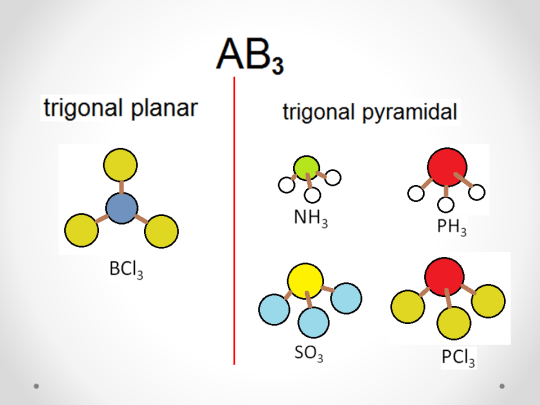 $AB_3$

trigonal planar

$BCl_3$

trigonal pyramidal

$NH_3$

$PH_3$

$SO_3$

$PCl_3$